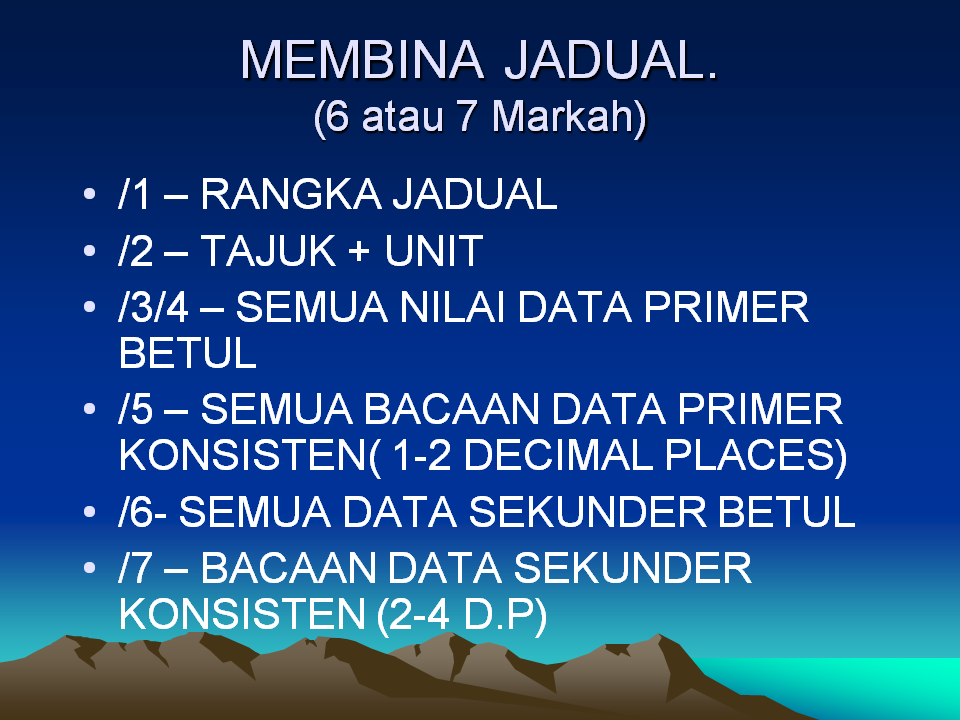 MEMBINA JADUAL.
(6 atau 7 Markah)

• /1 – RANGKA JADUAL
• /2 – TAJUK + UNIT
• /3/4 – SEMUA NILAI DATA PRIMER BETUL
• /5 – SEMUA BACAAN DATA PRIMER KONSISTEN( 1-2 DECIMAL PLACES)
• /6- SEMUA DATA SEKUNDER BETUL
• /7 – BACAAN DATA SEKUNDER KONSISTEN (2-4 D.P)